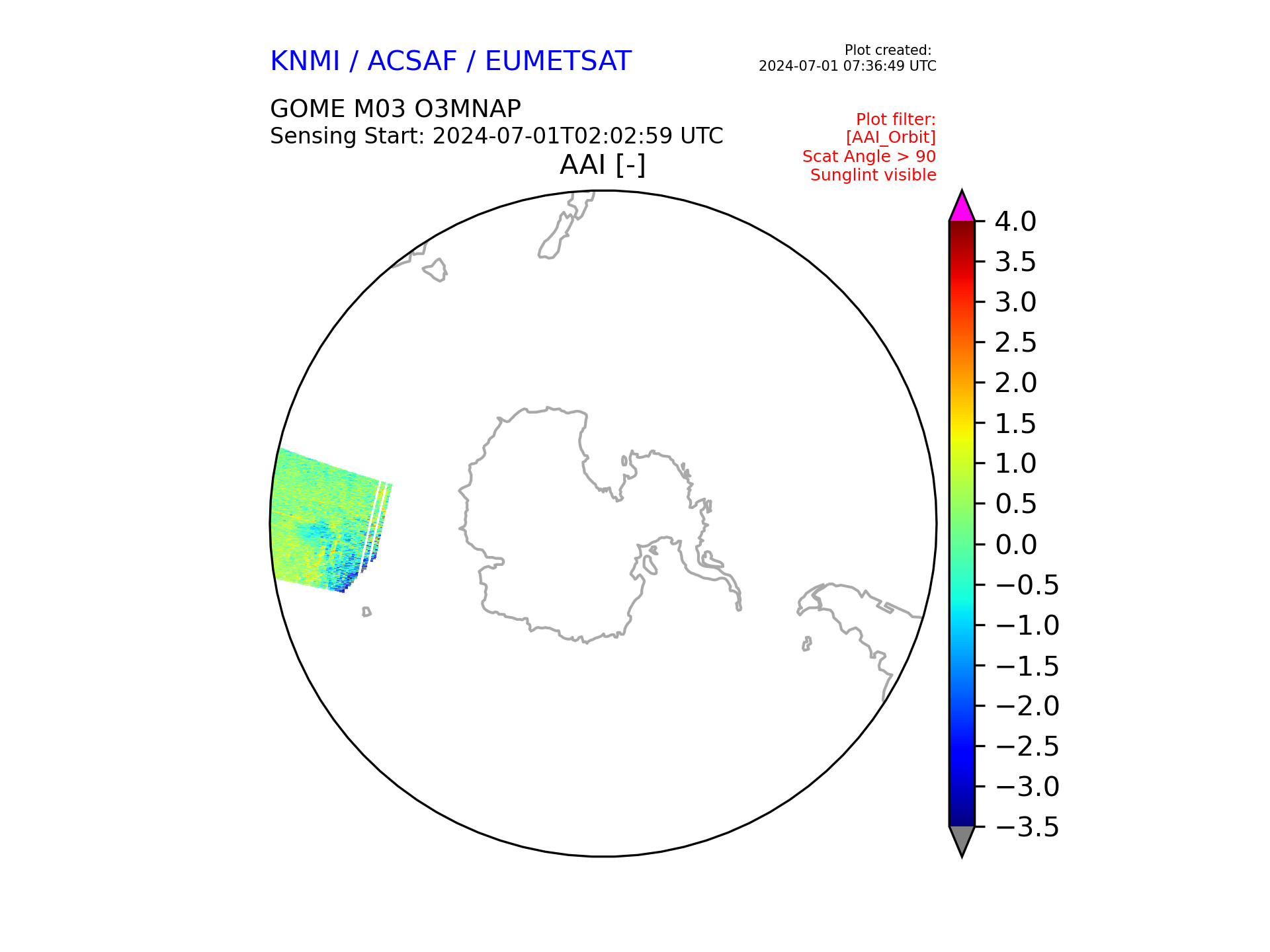 KNMI / ACSAF / EUMETSAT

Plot created:
2024-07-01 07:36:49 UTC

GOME M03 O3MNAP
Sensing Start: 2024-07-01T02:02:59 UTC

Plot filter:
[AAI_Orbit]
Scat Angle > 90
Sunglint visible

AAI [-]

4.0
3.5
3.0
2.5
2.0
1.5
1.0
0.5
0.0
−0.5
−1.0
−1.5
−2.0
−2.5
−3.0
−3.5